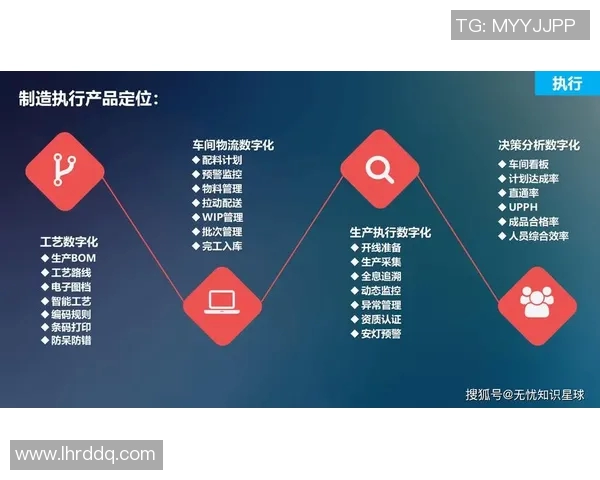 TG: MYYJJPP

执行

制造执行产品定位：

工艺数字化
◆ 生产BOM
◆ 工艺路线
◆ 电子图档
◆ 智能工艺
◆ 编码规则
◆ 条码打印
◆ 防呆防错

车间物流数字化
◆ 配料计划
◆ 预警监控
◆ 物料管理
◆ 拉动配送
◆ WIP管理
◆ 批次管理
◆ 完工入库

生产执行数字化
◆ 开线准备
◆ 生产采集
◆ 全息追溯
◆ 动态监控
◆ 异常管理
◆ 资质认证
◆ 安灯预警

决策分析数字化
◆ 车间看板
◆ 计划达成率
◆ 直通率
◆ UPPH
◆ 成品合格率
◆ 人员综合效率

搜狐号@无忧知识星球

www.lhrddq.com